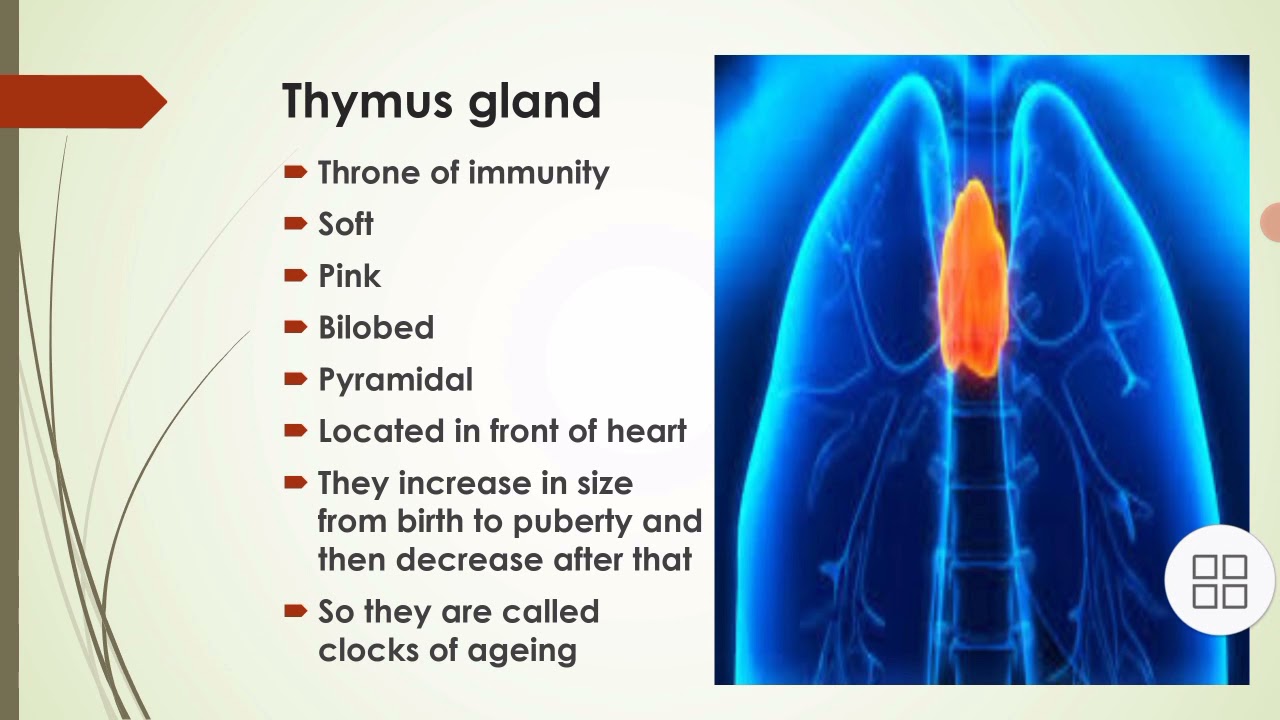 Thymus gland

Throne of immunity

Soft

Pink

Bilobed

Pyramidal

Located in front of heart

They increase in size from birth to puberty and then decrease after that

So they are called clocks of ageing